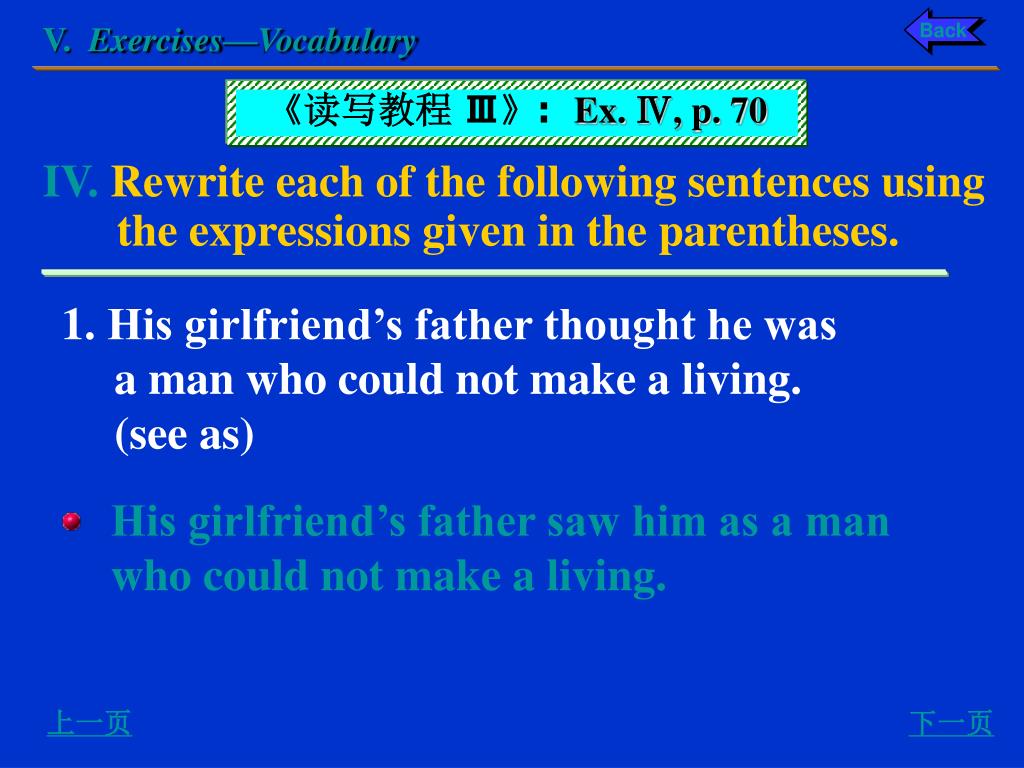 V. Exercises—Vocabulary

Back

《读写教程 Ⅲ》： Ex. Ⅳ, p. 70

IV. Rewrite each of the following sentences using the expressions given in the parentheses.

1. His girlfriend’s father thought he was a man who could not make a living. (see as)

His girlfriend’s father saw him as a man who could not make a living.

上一页

下一页